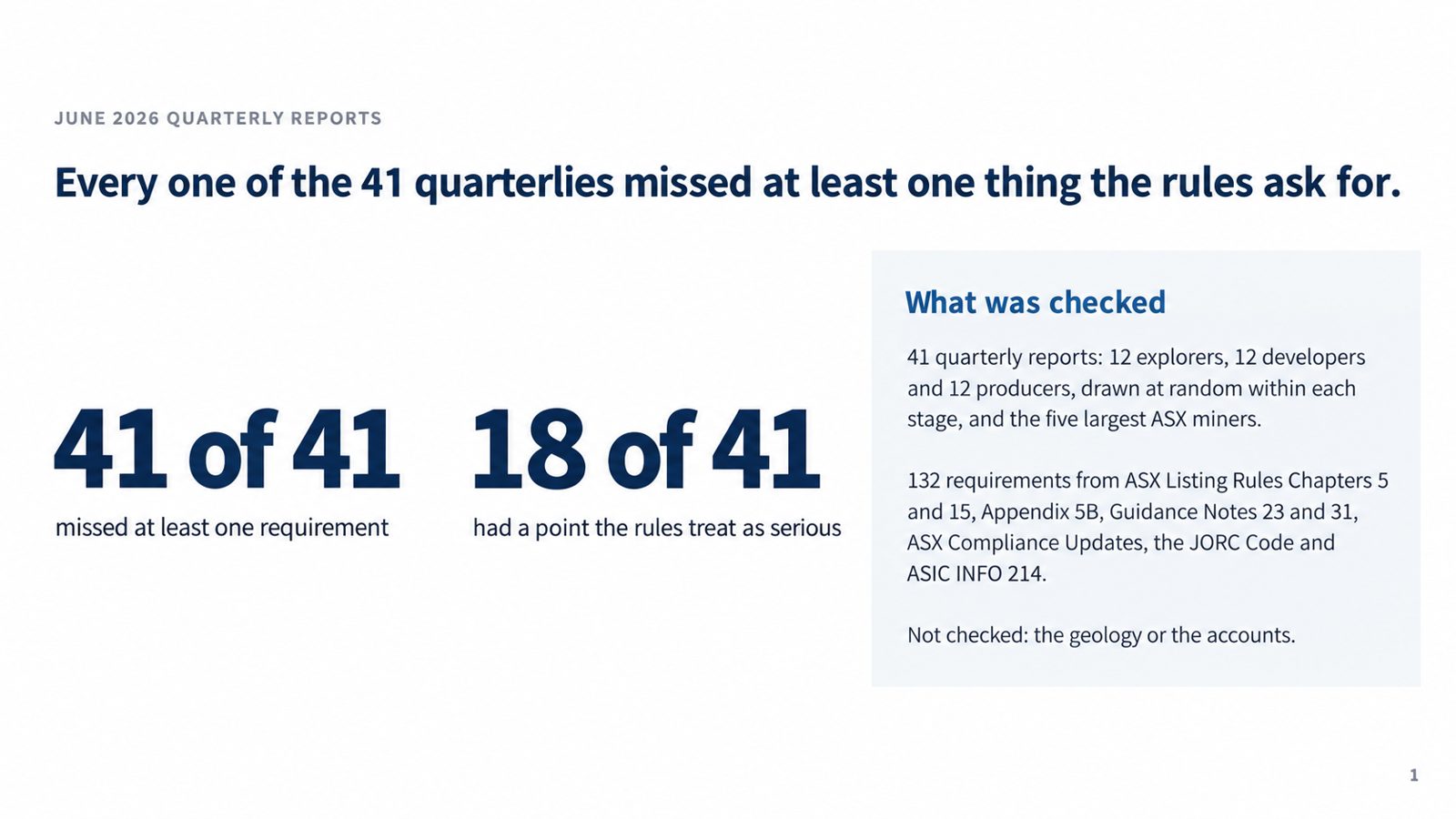 JUNE 2026 QUARTERLY REPORTS

Every one of the 41 quarterlies missed at least one thing the rules ask for.

41 of 41
missed at least one requirement

18 of 41
had a point the rules treat as serious

What was checked

41 quarterly reports: 12 explorers, 12 developers and 12 producers, drawn at random within each stage, and the five largest ASX miners.

132 requirements from ASX Listing Rules Chapters 5 and 15, Appendix 5B, Guidance Notes 23 and 31, ASX Compliance Updates, the JORC Code and ASIC INFO 214.

Not checked: the geology or the accounts.

1